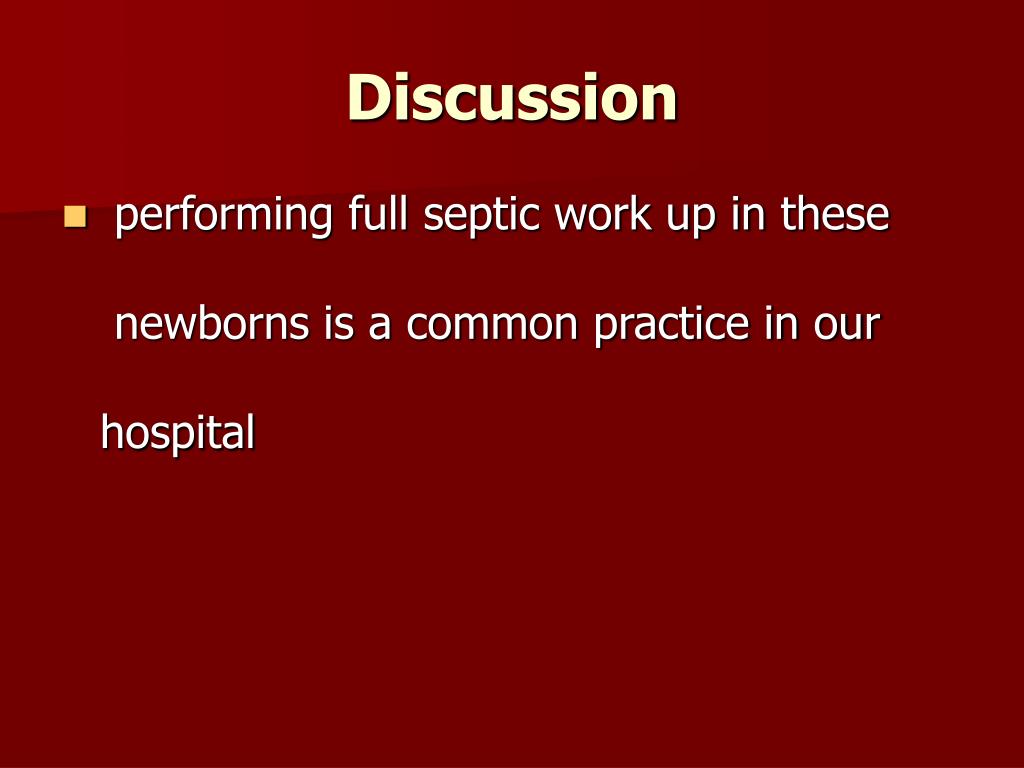 Discussion

performing full septic work up in these newborns is a common practice in our hospital